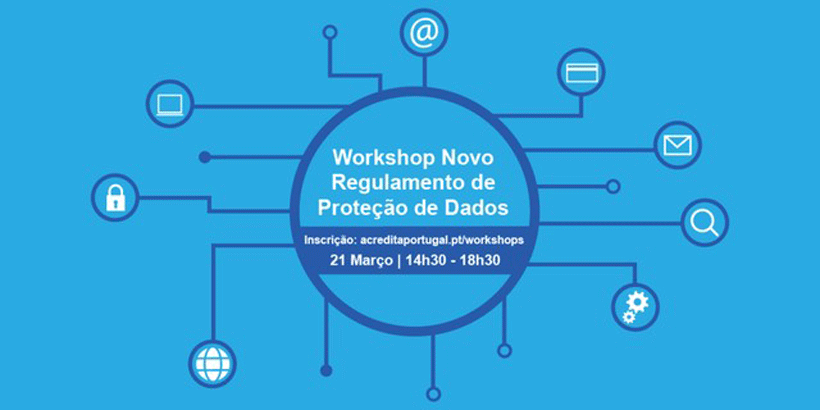 @

Workshop Novo Regulamento de Proteção de Dados

Inscrição: acreditaportugal.pt/workshops

21 Março | 14h30 - 18h30